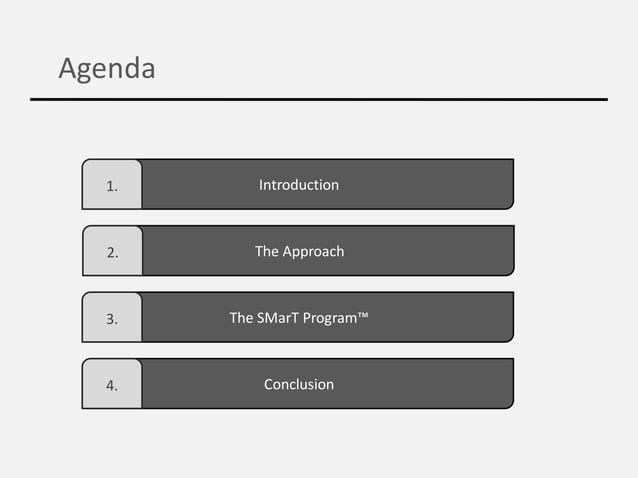 Agenda

1. Introduction

2. The Approach

3. The SMarT Program™

4. Conclusion